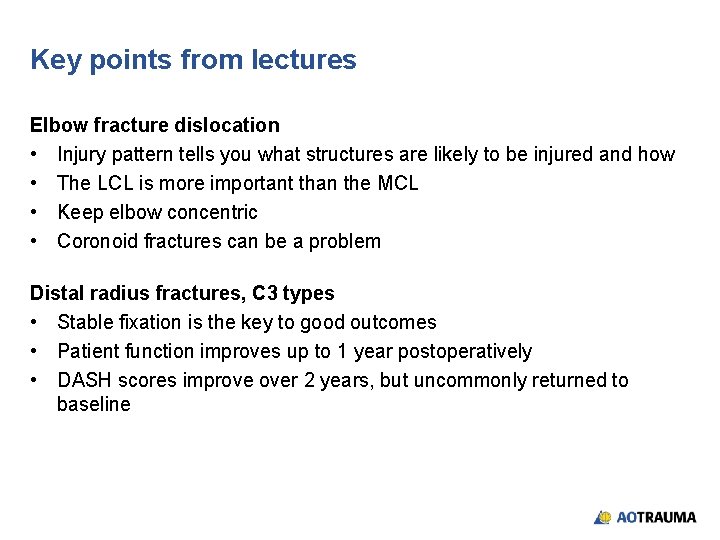 Key points from lectures

Elbow fracture dislocation
• Injury pattern tells you what structures are likely to be injured and how
• The LCL is more important than the MCL
• Keep elbow concentric
• Coronoid fractures can be a problem

Distal radius fractures, C3 types
• Stable fixation is the key to good outcomes
• Patient function improves up to 1 year postoperatively
• DASH scores improve over 2 years, but uncommonly returned to baseline

AOTRAUMA